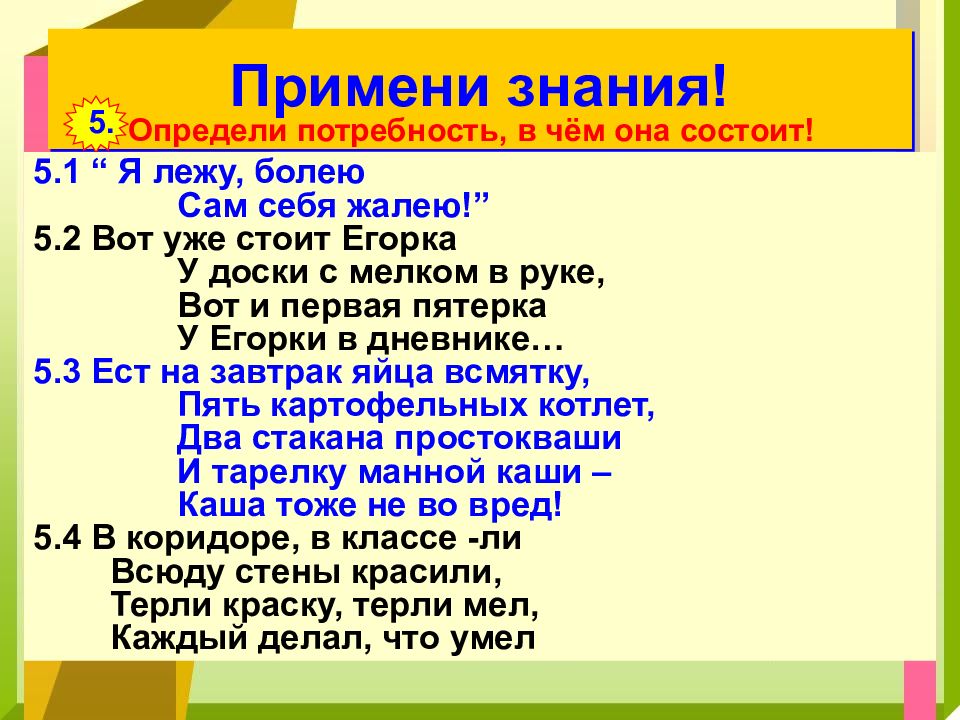 Примени знания!

5. Определи потребность, в чём она состоит!

5.1 “ Я лежу, болею
Сам себя жалею!”
5.2 Вот уже стоит Егорка
У доски с мелком в руке,
Вот и первая пятерка
У Егорки в дневнике…
5.3 Ест на завтрак яйца всмятку,
Пять картофельных котлет,
Два стакана простокваши
И тарелку манной каши –
Каша тоже не во вред!
5.4 В коридоре, в классе -ли
Всюду стены красили,
Терли краску, терли мел,
Каждый делал, что умел